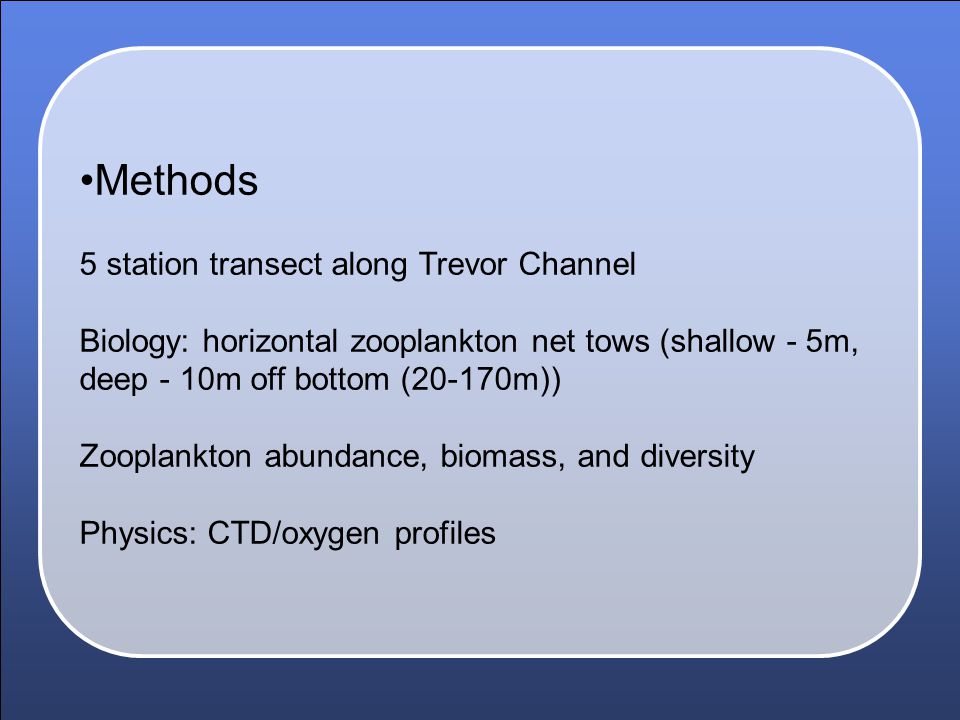 •Methods

5 station transect along Trevor Channel

Biology: horizontal zooplankton net tows (shallow - 5m, deep - 10m off bottom (20-170m))

Zooplankton abundance, biomass, and diversity

Physics: CTD/oxygen profiles